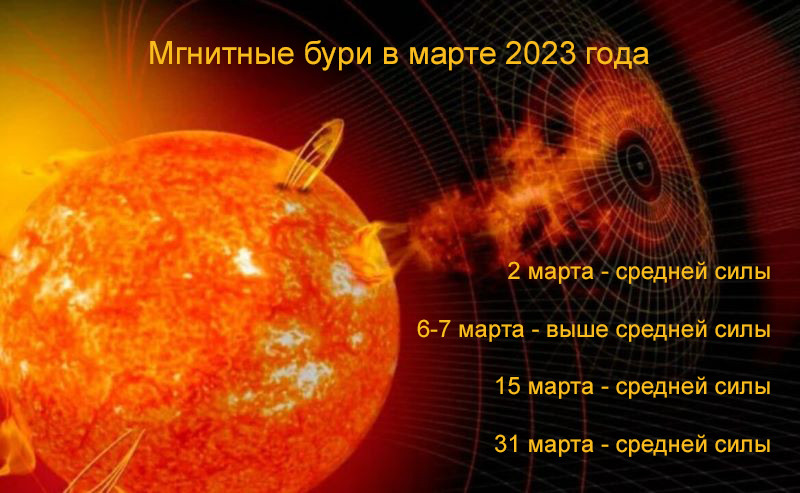 Мгнитные бури в марте 2023 года

2 марта - средней силы

6-7 марта - выше средней силы

15 марта - средней силы

31 марта - средней силы